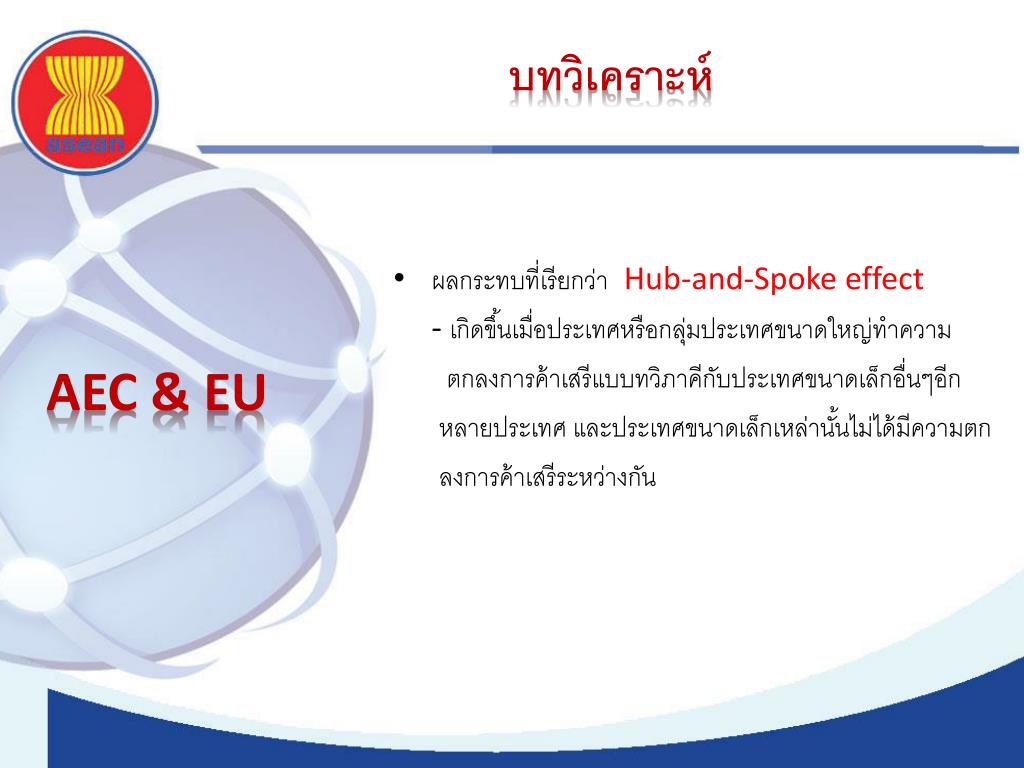 asean

บทวิเคราะห์

AEC & EU

• ผลกระทบที่เรียกว่า Hub-and-Spoke effect

- เกิดขึ้นเมื่อประเทศหรือกลุ่มประเทศขนาดใหญ่ทำความตกลงการค้าเสรีแบบทวิภาคีกับประเทศขนาดเล็กอื่นๆอีกหลายประเทศ และประเทศขนาดเล็กเหล่านั้นไม่ได้มีความตกลงการค้าเสรีระหว่างกัน